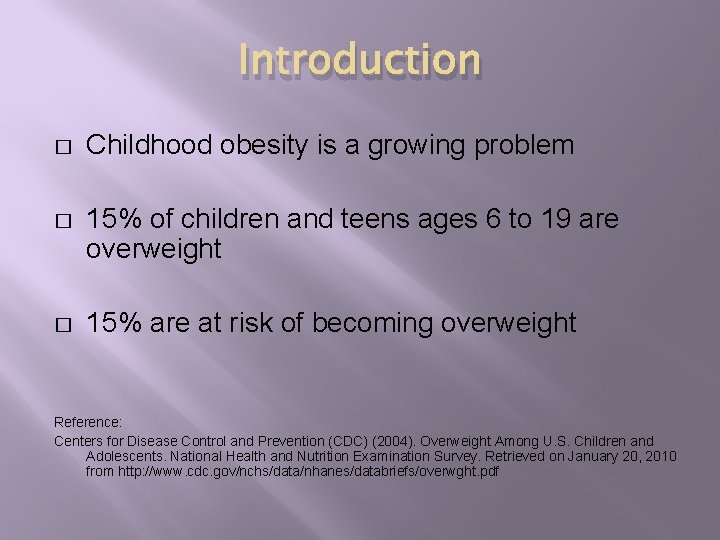 Introduction

□ Childhood obesity is a growing problem

□ 15% of children and teens ages 6 to 19 are overweight

□ 15% are at risk of becoming overweight

Reference:
Centers for Disease Control and Prevention (CDC) (2004). Overweight Among U.S. Children and Adolescents. National Health and Nutrition Examination Survey. Retrieved on January 20, 2010 from http://www.cdc.gov/nchs/data/nhanes/databriefs/overwght.pdf